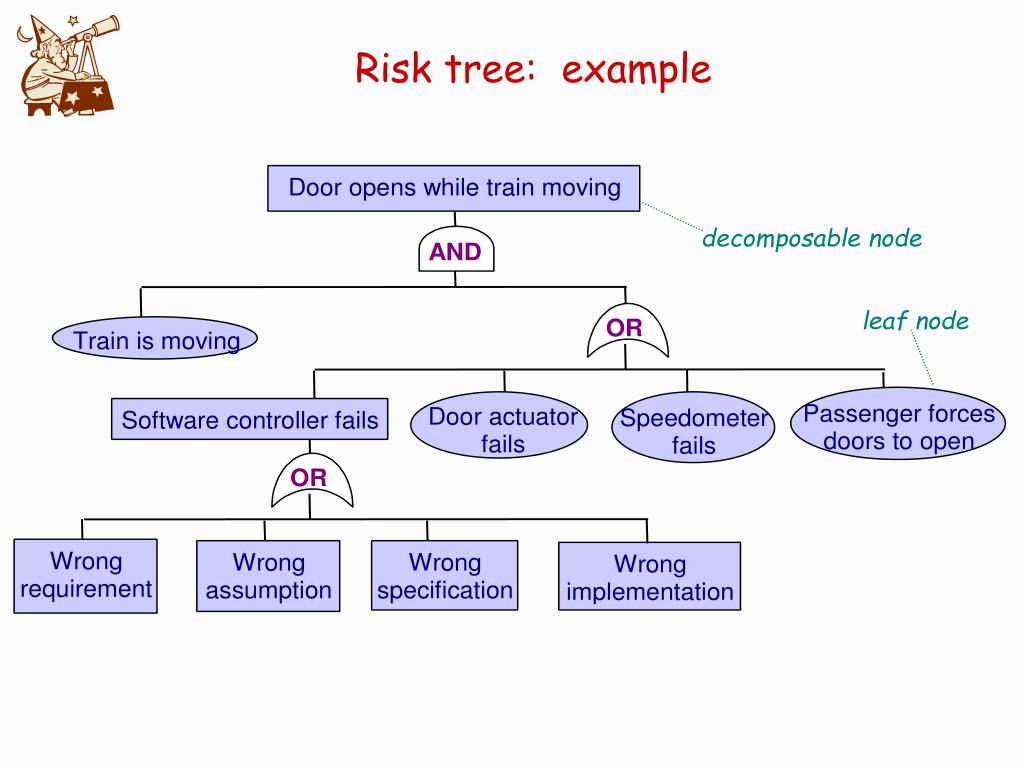 Risk tree: example

Door opens while train moving

decomposable node

AND

Train is moving

OR

leaf node

Software controller fails

Door actuator fails

Speedometer fails

Passenger forces doors to open

OR

Wrong requirement

Wrong assumption

Wrong specification

Wrong implementation